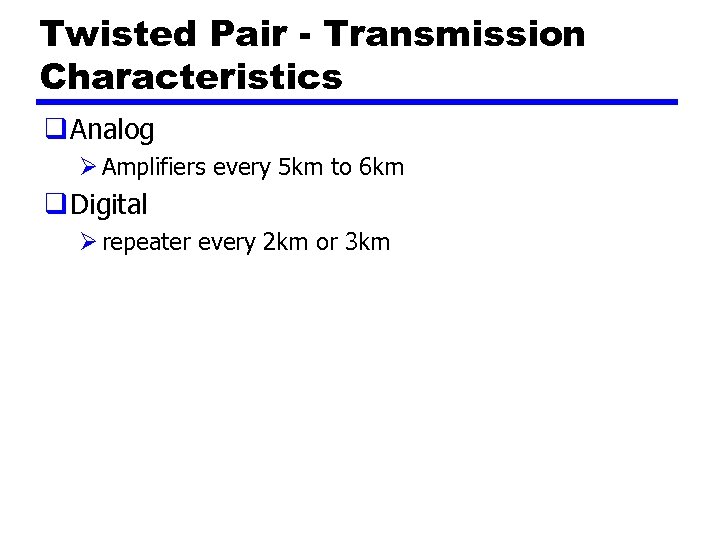 Twisted Pair - Transmission Characteristics

❑ Analog

➢ Amplifiers every 5km to 6km

❑ Digital

➢ repeater every 2km or 3km